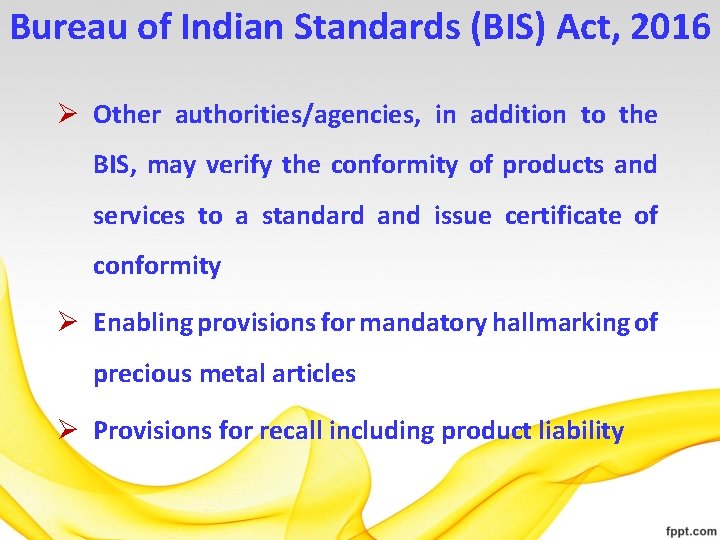 Bureau of Indian Standards (BIS) Act, 2016

➢ Other authorities/agencies, in addition to the BIS, may verify the conformity of products and services to a standard and issue certificate of conformity

➢ Enabling provisions for mandatory hallmarking of precious metal articles

➢ Provisions for recall including product liability

fppt.com